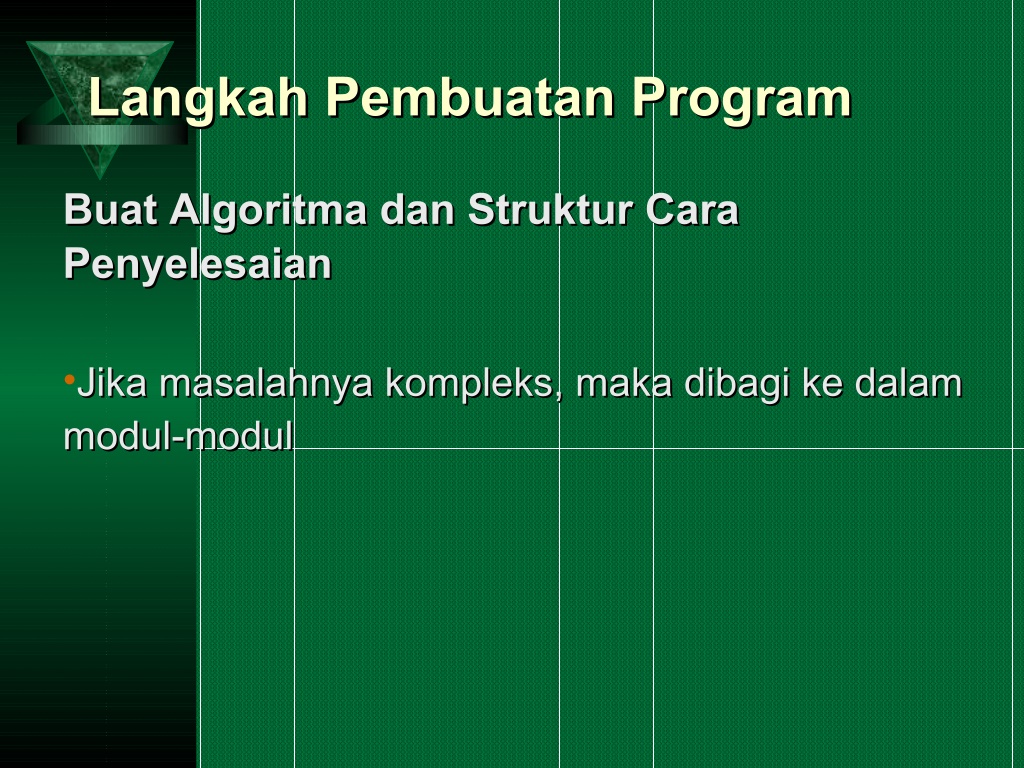 Langkah Pembuatan Program

Buat Algoritma dan Struktur Cara Penyelesaian

•Jika masalahnya kompleks, maka dibagi ke dalam modul-modul